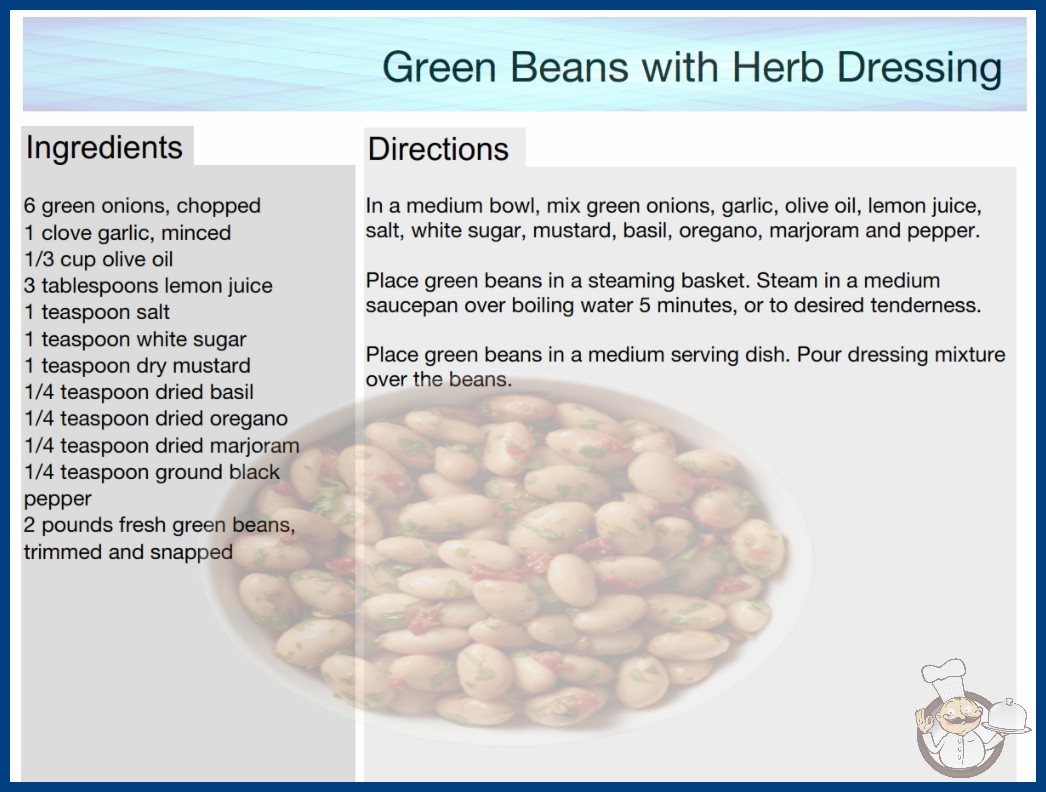 Green Beans with Herb Dressing

Ingredients

6 green onions, chopped
1 clove garlic, minced
1/3 cup olive oil
3 tablespoons lemon juice
1 teaspoon salt
1 teaspoon white sugar
1 teaspoon dry mustard
1/4 teaspoon dried basil
1/4 teaspoon dried oregano
1/4 teaspoon dried marjoram
1/4 teaspoon ground black pepper
2 pounds fresh green beans, trimmed and snapped

Directions

In a medium bowl, mix green onions, garlic, olive oil, lemon juice, salt, white sugar, mustard, basil, oregano, marjoram and pepper.

Place green beans in a steaming basket. Steam in a medium saucepan over boiling water 5 minutes, or to desired tenderness.

Place green beans in a medium serving dish. Pour dressing mixture over the beans.